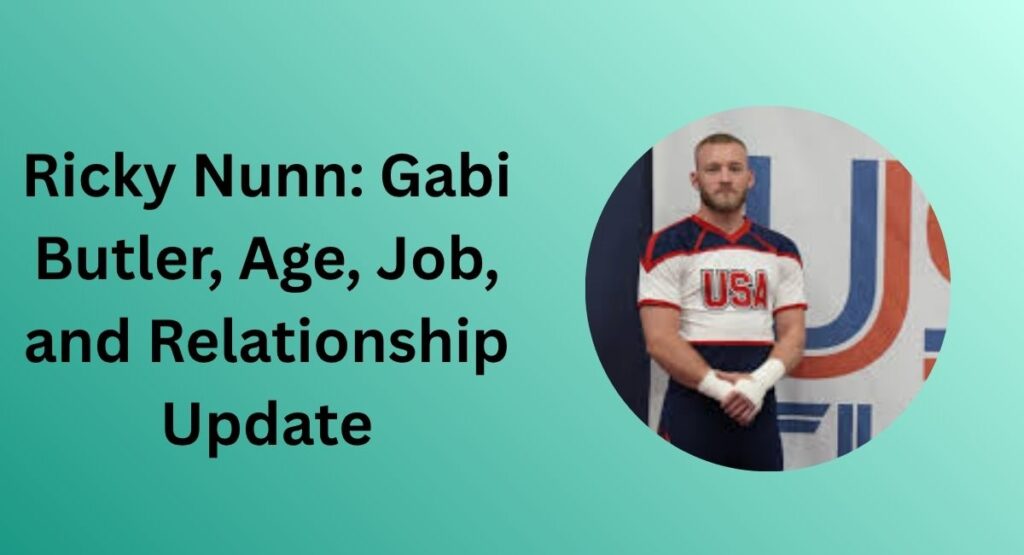 Ricky Nunn: Gabi Butler, Age, Job, and Relationship Update

USA